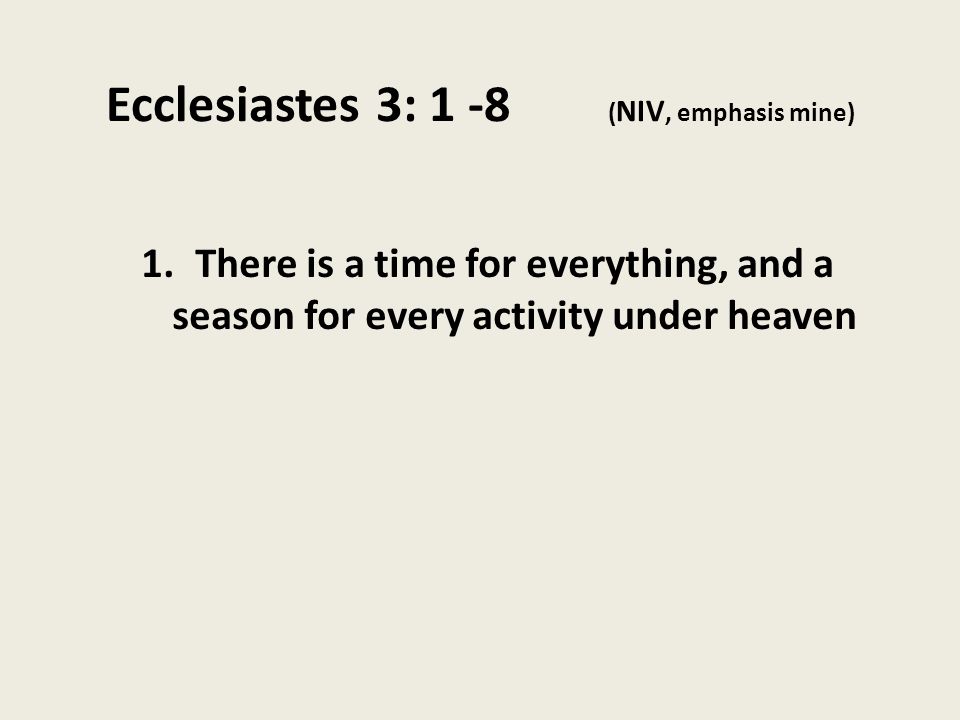 Ecclesiastes 3: 1 -8 (NIV, emphasis mine)

1. There is a time for everything, and a season for every activity under heaven